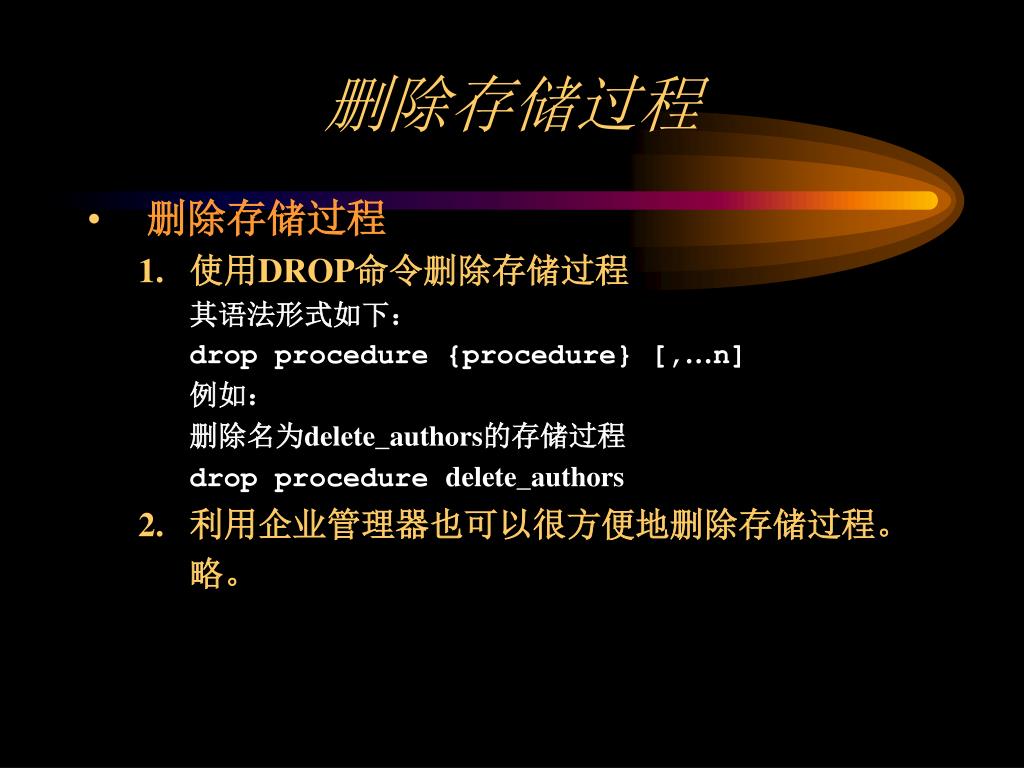 删除存储过程

• 删除存储过程

1. 使用DROP命令删除存储过程

其语法形式如下：

drop procedure {procedure} [,…n]

例如：

删除名为delete_authors的存储过程

drop procedure delete_authors

2. 利用企业管理器也可以很方便地删除存储过程。略。